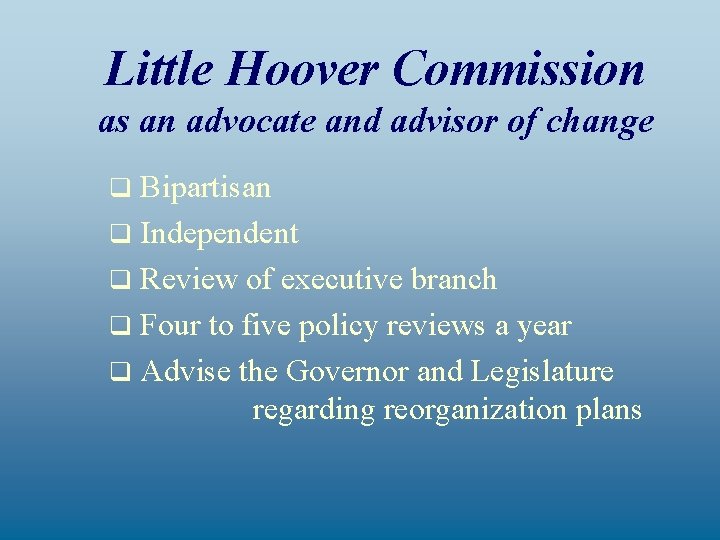 Little Hoover Commission
as an advocate and advisor of change

❑ Bipartisan
❑ Independent
❑ Review of executive branch
❑ Four to five policy reviews a year
❑ Advise the Governor and Legislature regarding reorganization plans